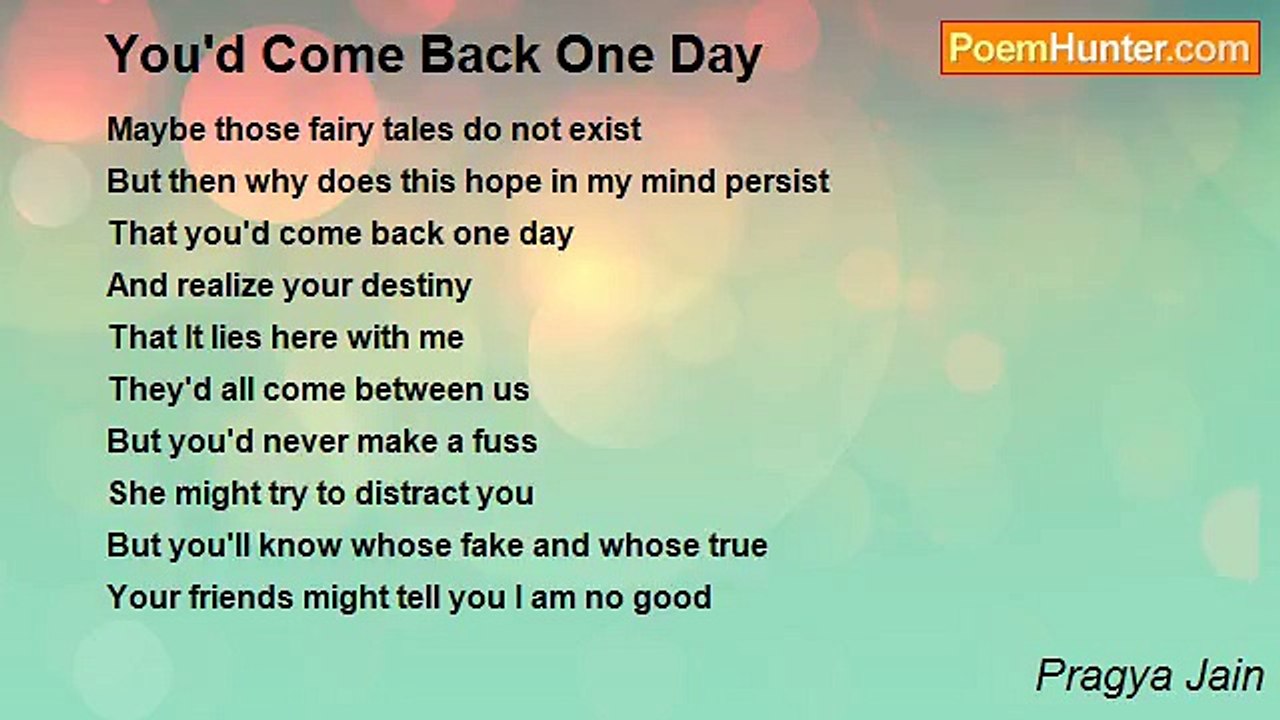 You'd Come Back One Day

PoemHunter.com

Maybe those fairy tales do not exist
But then why does this hope in my mind persist
That you'd come back one day
And realize your destiny
That It lies here with me
They'd all come between us
But you'd never make a fuss
She might try to distract you
But you'll know whose fake and whose true
Your friends might tell you I am no good

Pragya Jain